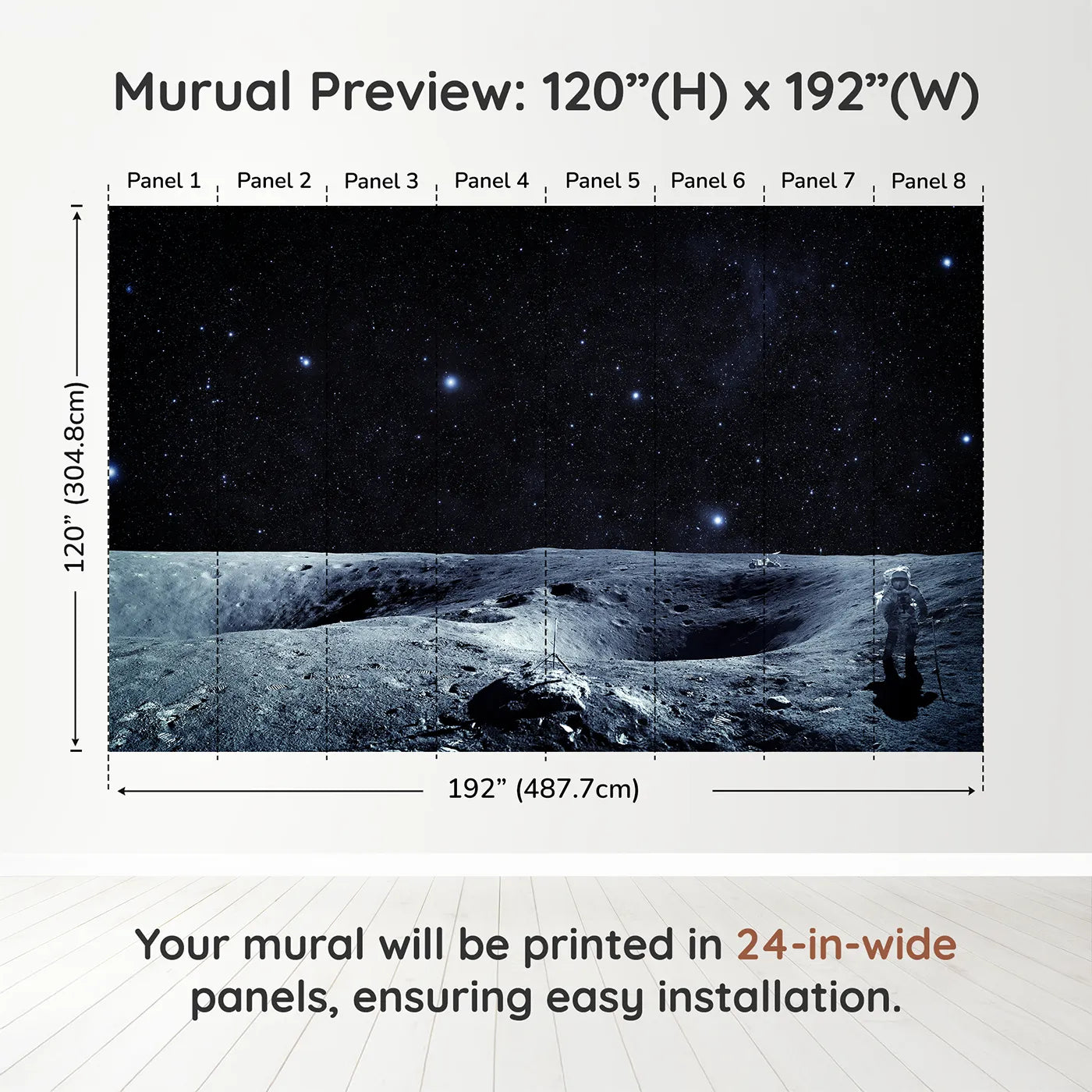 Murual Preview: 120”(H) x 192”(W)

Panel 1 Panel 2 Panel 3 Panel 4 Panel 5 Panel 6 Panel 7 Panel 8

120” (304.8cm)

192” (487.7cm)

Your mural will be printed in 24-in-wide panels, ensuring easy installation.